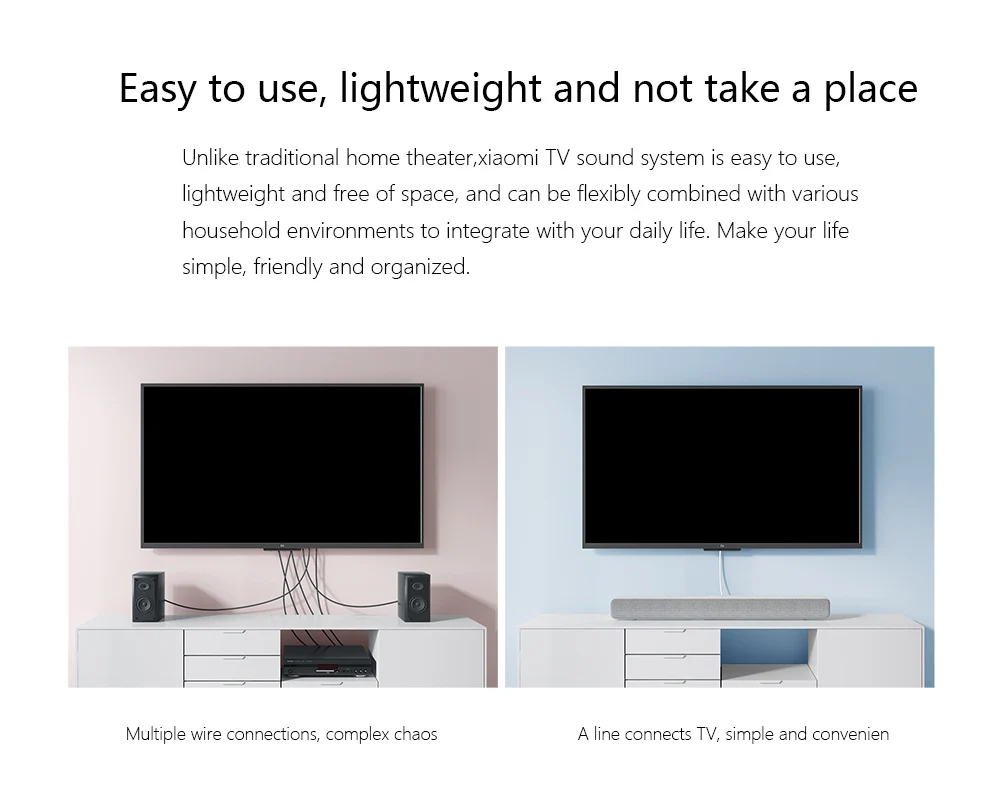 Easy to use, lightweight and not take a place

Unlike traditional home theater,xiaomi TV sound system is easy to use, lightweight and free of space, and can be flexibly combined with various household environments to integrate with your daily life. Make your life simple, friendly and organized.

Multiple wire connections, complex chaos

A line connects TV, simple and convenien